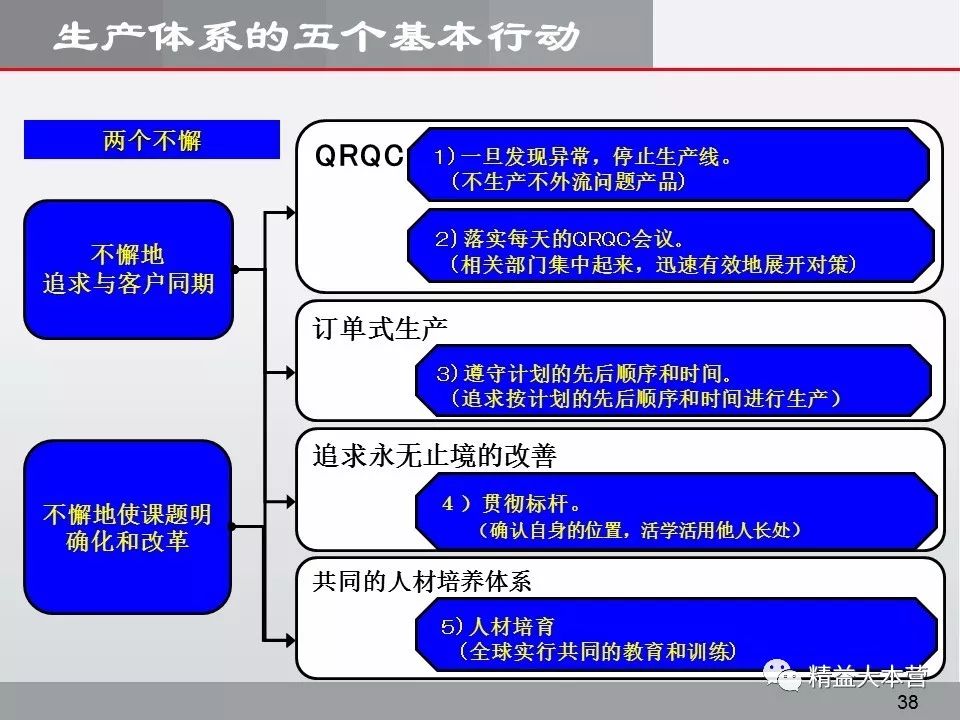 生产体系的五个基本行动

两个不懈

不懈地
追求与客户同期

不懈地使课题明确化和改革

QRQC

1）一旦发现异常，停止生产线。
（不生产不外流问题产品）

2）落实每天的QRQC会议。
（相关部门集中起来，迅速有效地展开对策）

订单式生产

3）遵守计划的先后顺序和时间。
（追求按计划的先后顺序和时间进行生产）

追求永无止境的改善

4）贯彻标杆。
（确认自身的位置，活学活用他人长处）

共同的人材培养体系

5）人材培育
（全球实行共同的教育和训练）

精益大本营

38